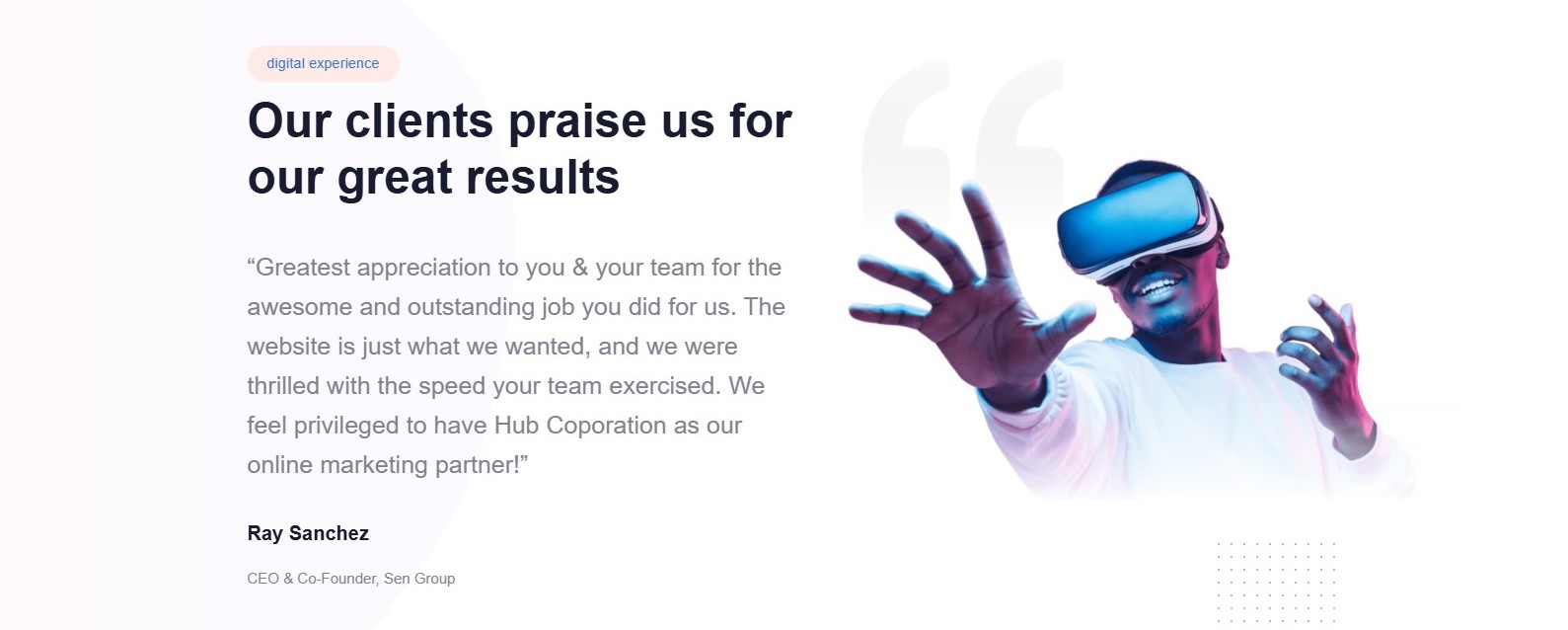 digital experience

Our clients praise us for our great results

“Greatest appreciation to you & your team for the awesome and outstanding job you did for us. The website is just what we wanted, and we were thrilled with the speed your team exercised. We feel privileged to have Hub Coporation as our online marketing partner!”

Ray Sanchez

CEO & Co-Founder, Sen Group